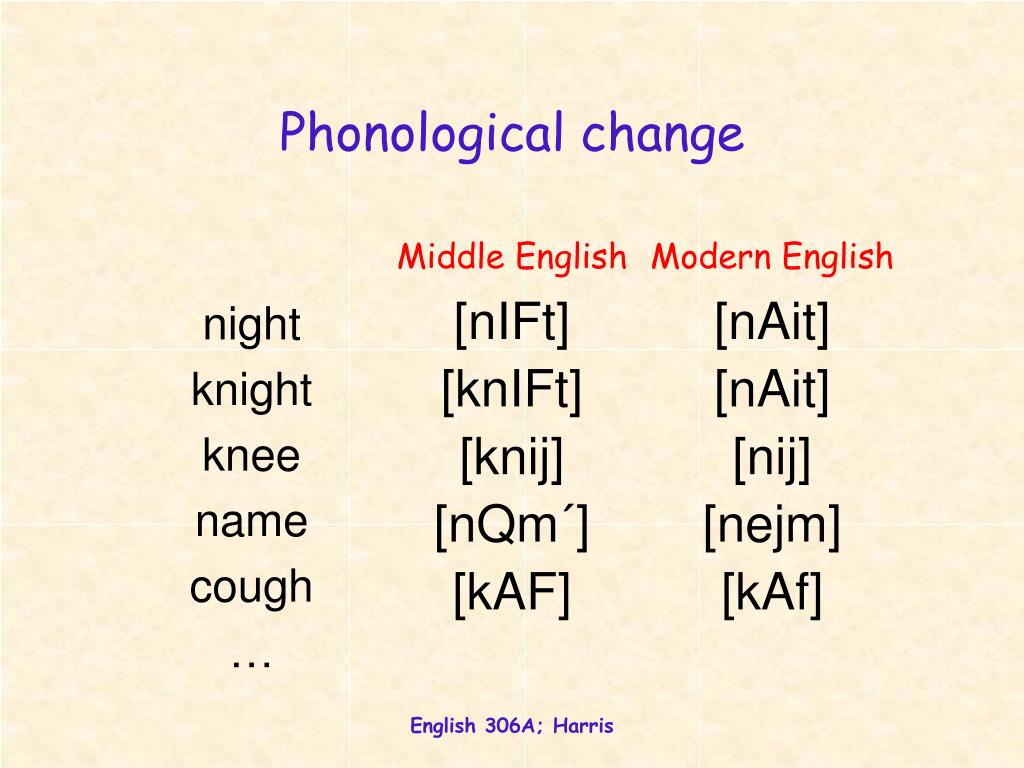 Phonological change

|  | Middle English | Modern English |
|---|---|---|
| night | [nIFt] | [nAit] |
| knight | [knIFt] | [nAit] |
| knee | [knij] | [nij] |
| name | [nQm´] | [nejm] |
| cough | [kAF] | [kAf] |
| … |  |  |

English 306A; Harris